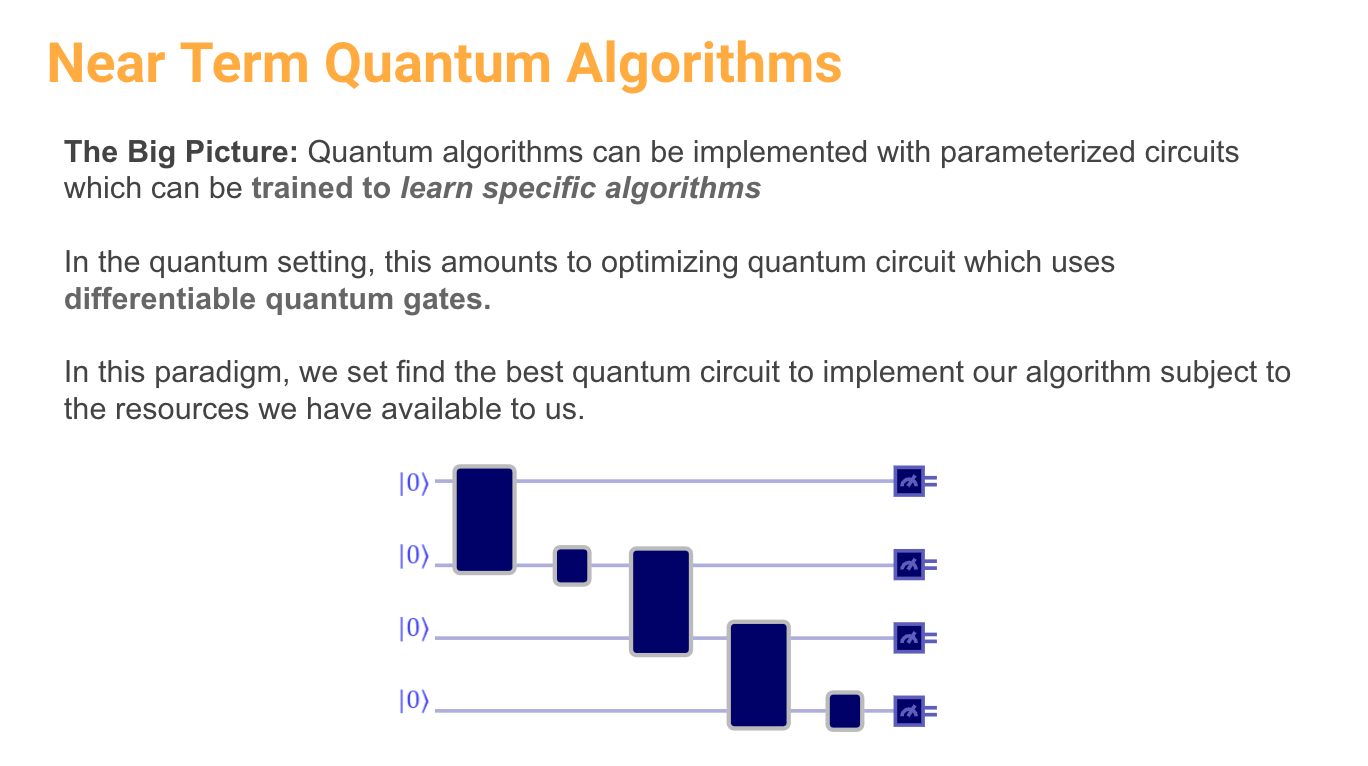 Near Term Quantum Algorithms

The Big Picture: Quantum algorithms can be implemented with parameterized circuits which can be trained to learn specific algorithms

In the quantum setting, this amounts to optimizing quantum circuit which uses differentiable quantum gates.

In this paradigm, we set find the best quantum circuit to implement our algorithm subject to the resources we have available to us.

$|0\rangle$
$|0\rangle$
$|0\rangle$
$|0\rangle$